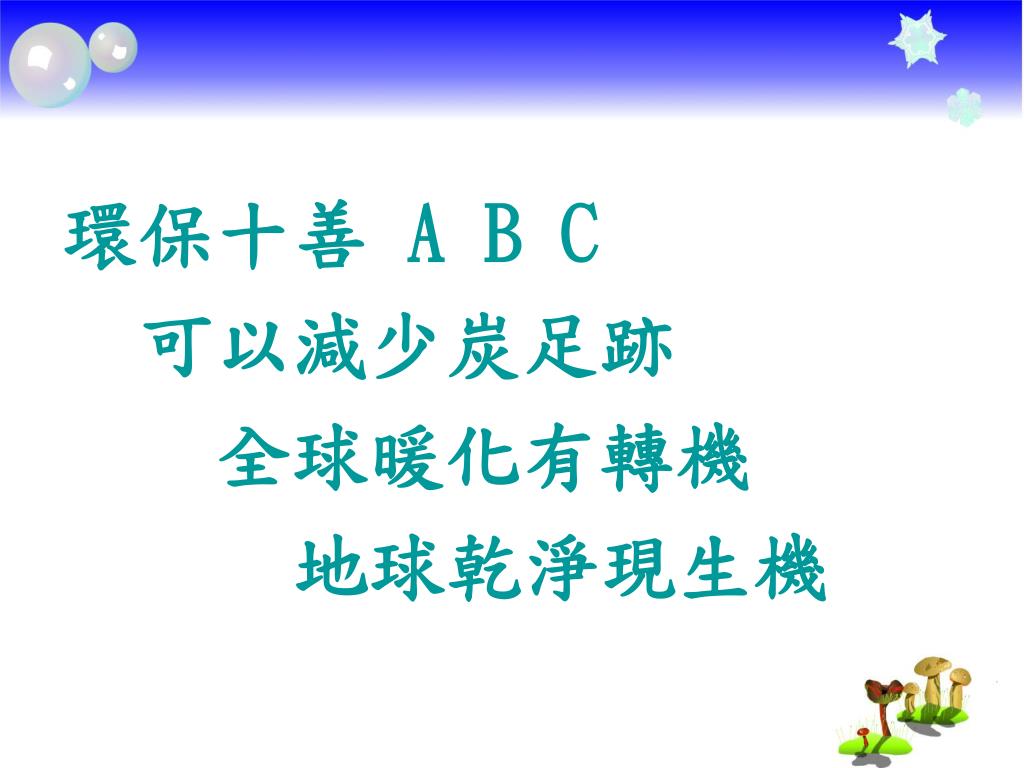 環保十善 A B C

可以減少炭足跡

全球暖化有轉機

地球乾淨現生機